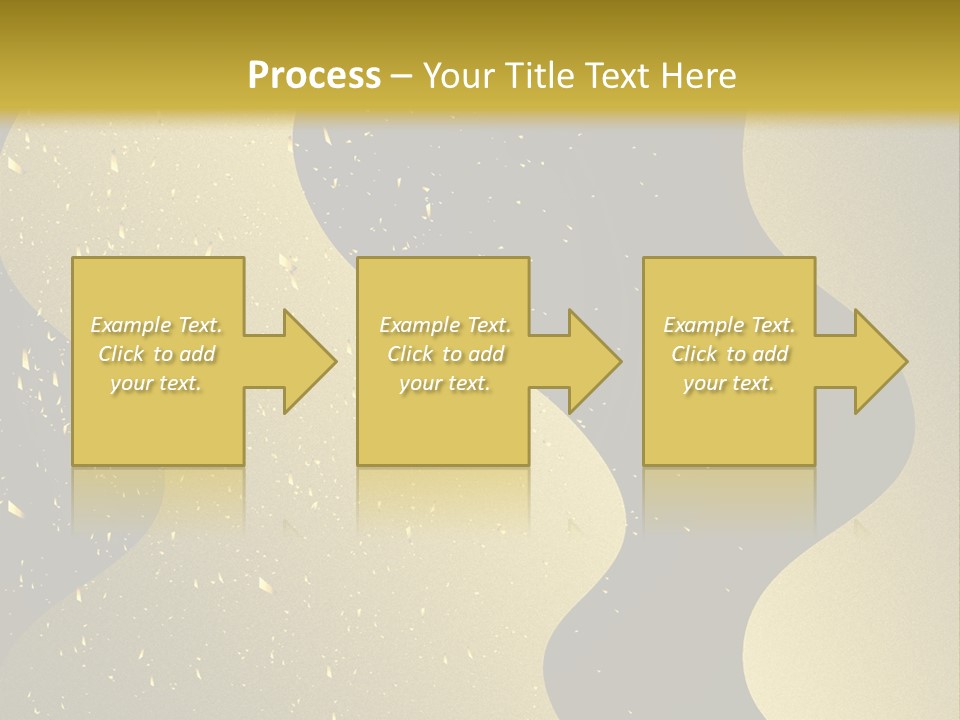 Process – Your Title Text Here

Example Text. Click to add your text.

Example Text. Click to add your text.

Example Text. Click to add your text.